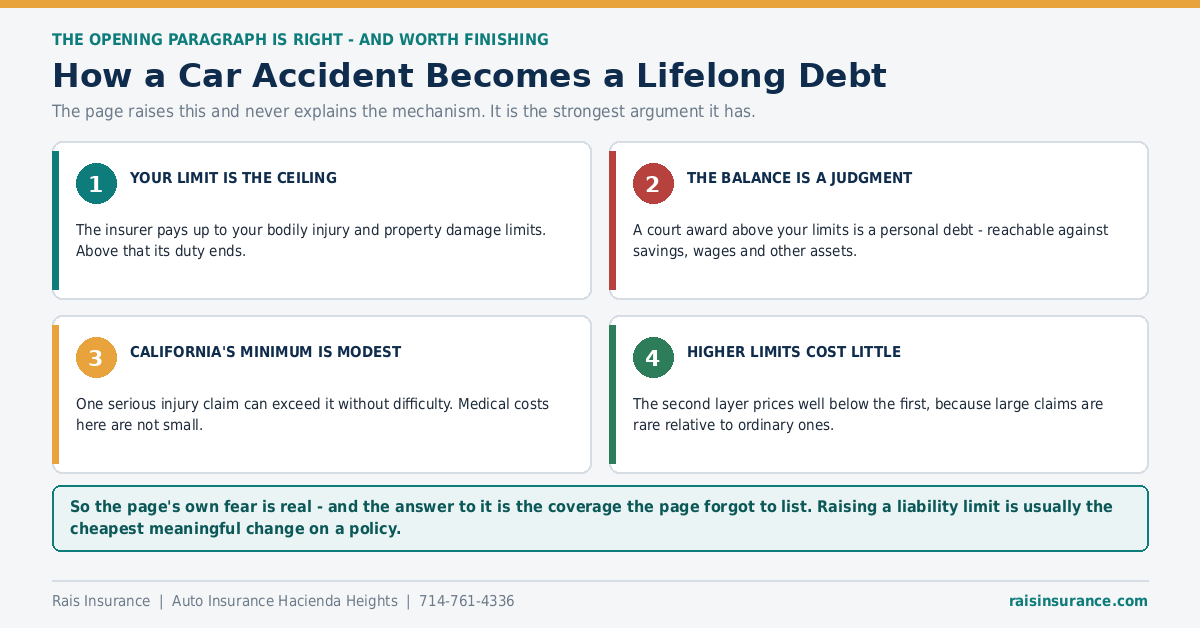 THE OPENING PARAGRAPH IS RIGHT - AND WORTH FINISHING

How a Car Accident Becomes a Lifelong Debt

The page raises this and never explains the mechanism. It is the strongest argument it has.

1 YOUR LIMIT IS THE CEILING

The insurer pays up to your bodily injury and property damage limits. Above that its duty ends.

2 THE BALANCE IS A JUDGMENT

A court award above your limits is a personal debt - reachable against savings, wages and other assets.

3 CALIFORNIA'S MINIMUM IS MODEST

One serious injury claim can exceed it without difficulty. Medical costs here are not small.

4 HIGHER LIMITS COST LITTLE

The second layer prices well below the first, because large claims are rare relative to ordinary ones.

So the page's own fear is real - and the answer to it is the coverage the page forgot to list. Raising a liability limit is usually the cheapest meaningful change on a policy.

Rais Insurance | Auto Insurance Hacienda Heights | 714-761-4336

raisinsurance.com